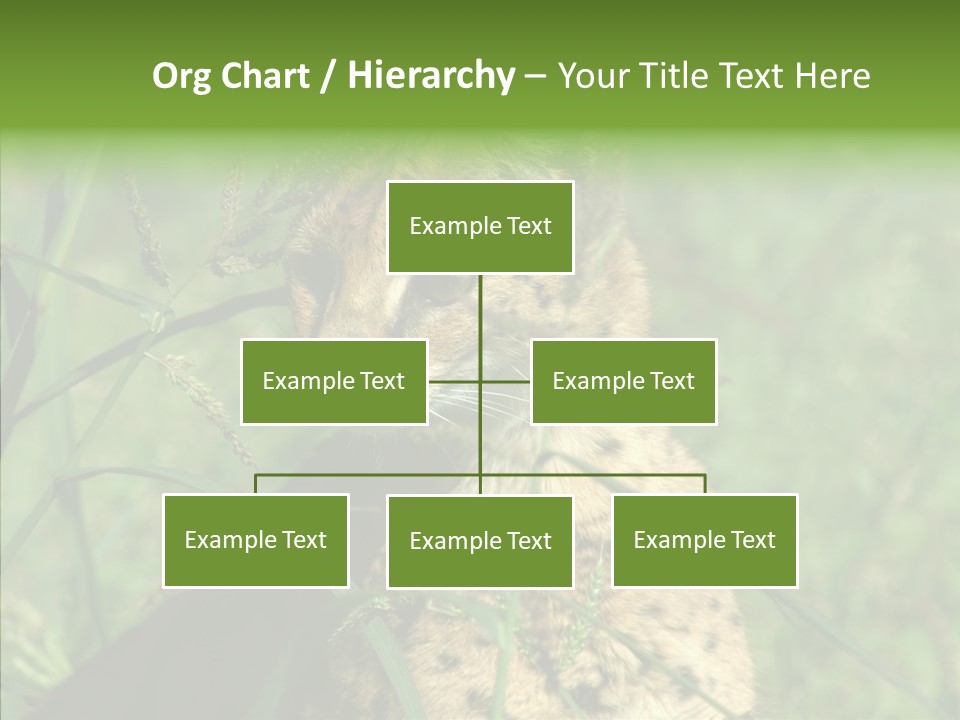 Org Chart / Hierarchy – Your Title Text Here

Example Text

Example Text

Example Text

Example Text

Example Text

Example Text